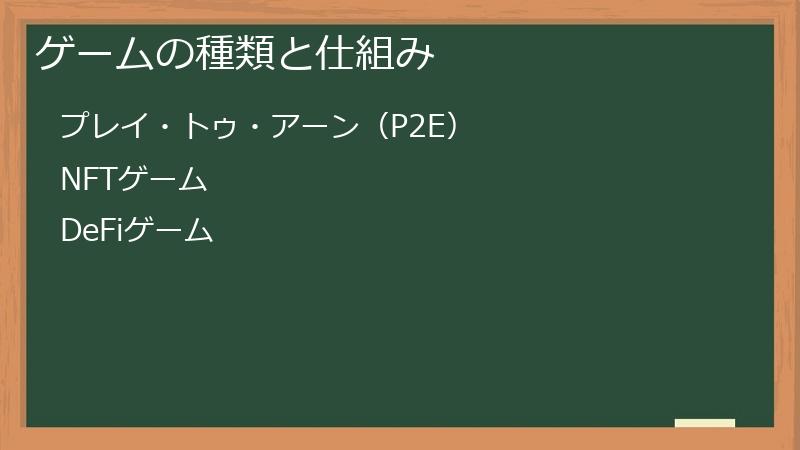 ゲームの種類と仕組み

プレイ・トゥ・アーン（P2E）

NFTゲーム

DeFiゲーム